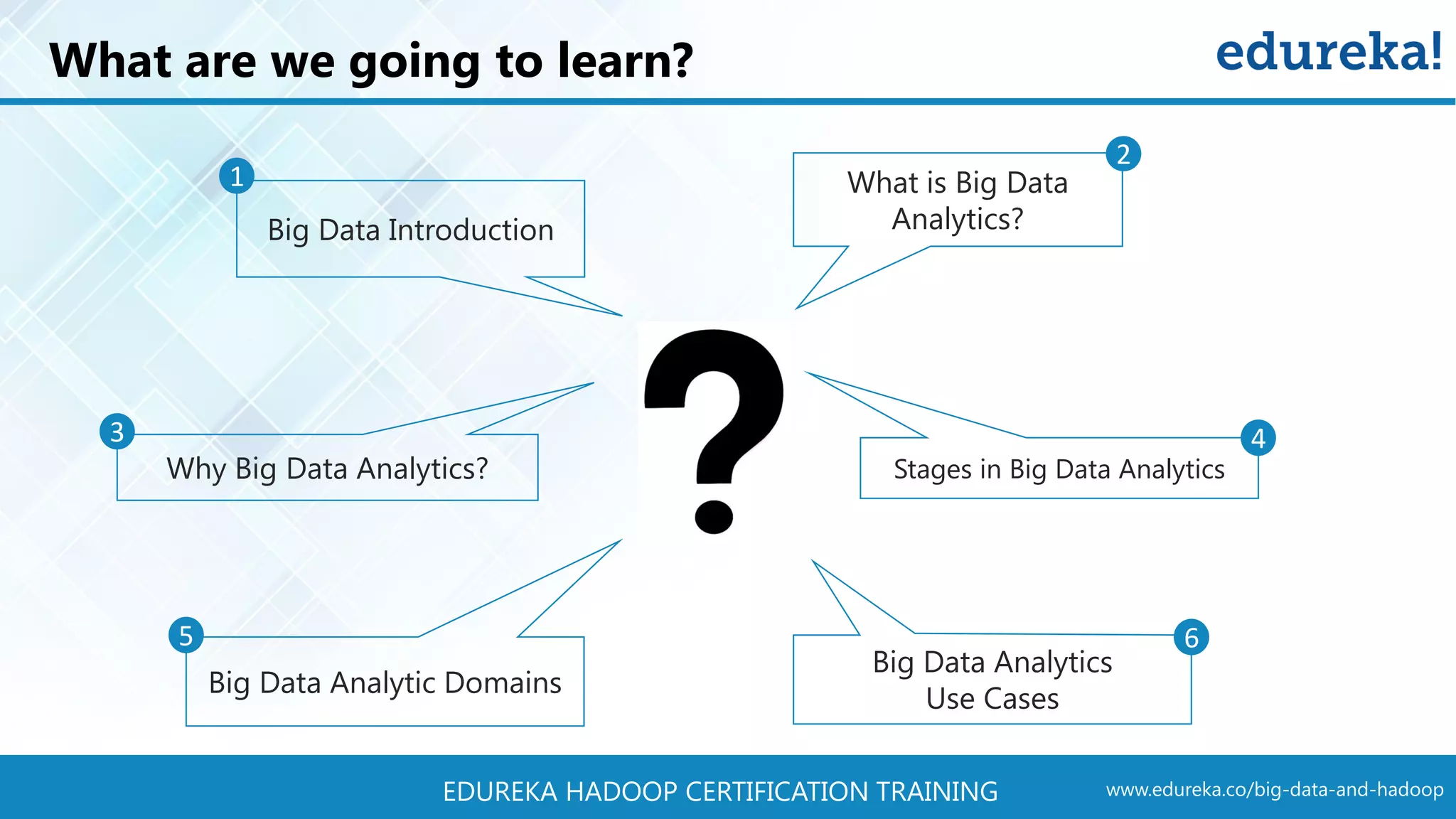 What are we going to learn?

edureka!

1
Big Data Introduction

2
What is Big Data Analytics?

?

3
Why Big Data Analytics?

4
Stages in Big Data Analytics

5
Big Data Analytic Domains

6
Big Data Analytics Use Cases

EDUREKA HADOOP CERTIFICATION TRAINING

www.edureka.co/big-data-and-hadoop